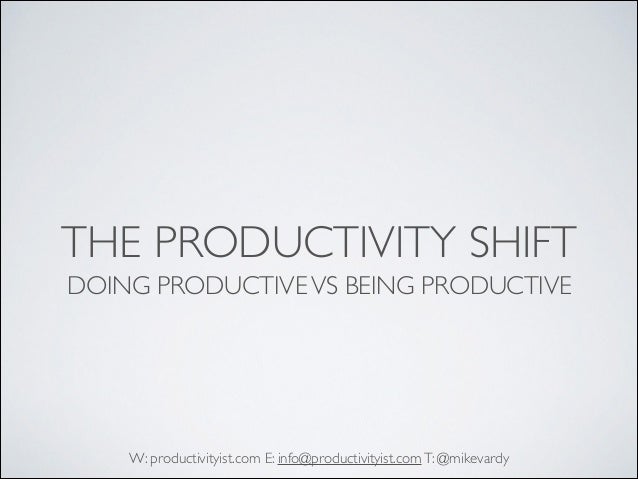 THE PRODUCTIVITY SHIFT

DOING PRODUCTIVE VS BEING PRODUCTIVE

W: productivityist.com E: info@productivityist.com T: @mikevardy